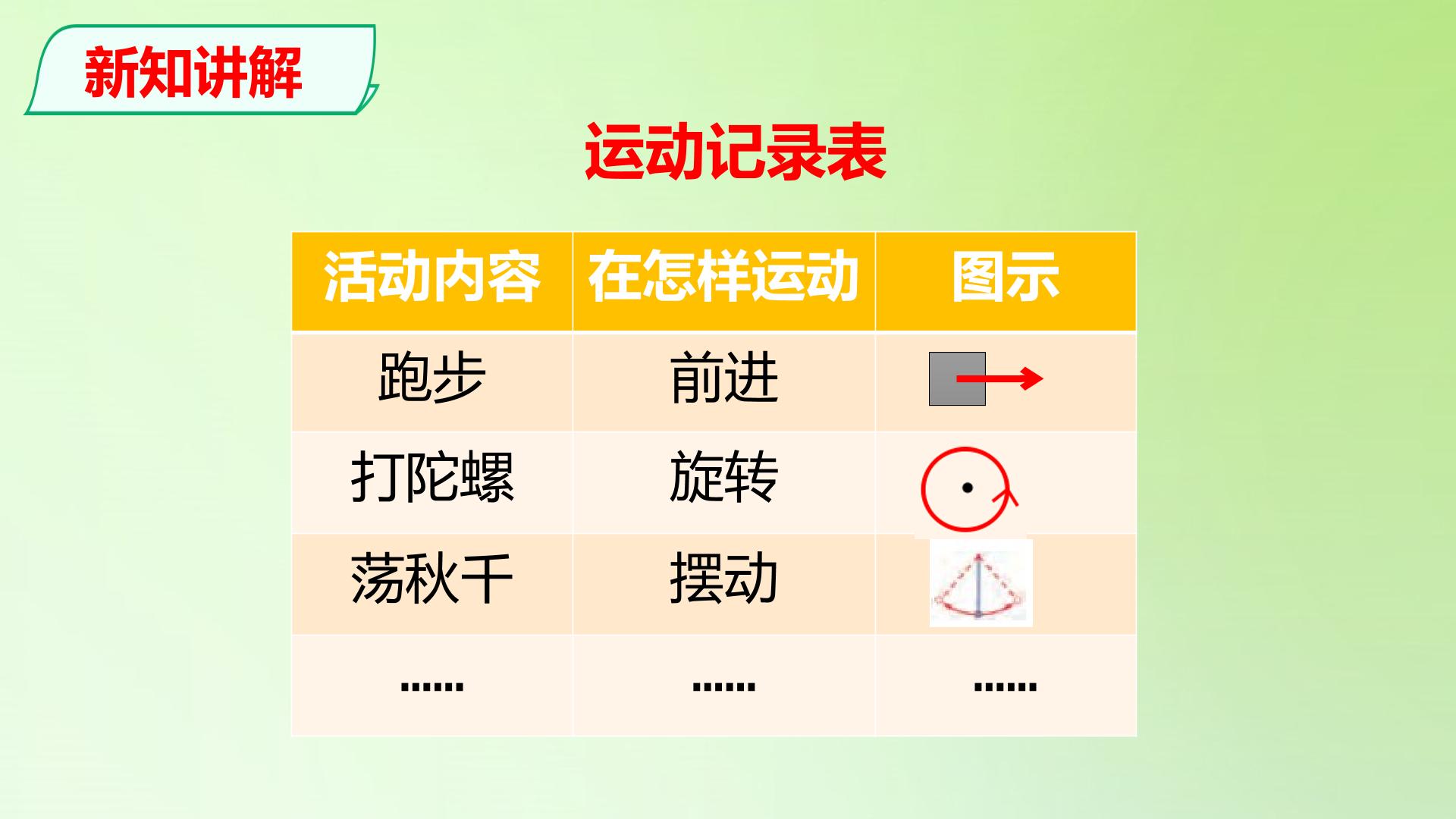 新知讲解

运动记录表

| 活动内容 | 在怎样运动 | 图示 |
|---|---|---|
| 跑步 | 前进 | |
| 打陀螺 | 旋转 | |
| 荡秋千 | 摆动 | |
| …… | …… | …… |